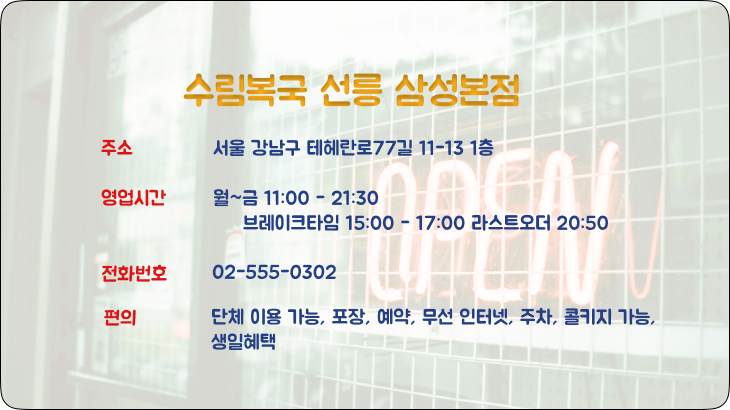 수림복국 선릉 삼성본점

주소 서울 강남구 테헤란로77길 11-13 1층

영업시간 월~금 11:00 - 21:30
브레이크타임 15:00 - 17:00 라스트오더 20:50

전화번호 02-555-0302

편의 단체 이용 가능, 포장, 예약, 무선 인터넷, 주차, 콜키지 가능, 생일혜택

OPEN